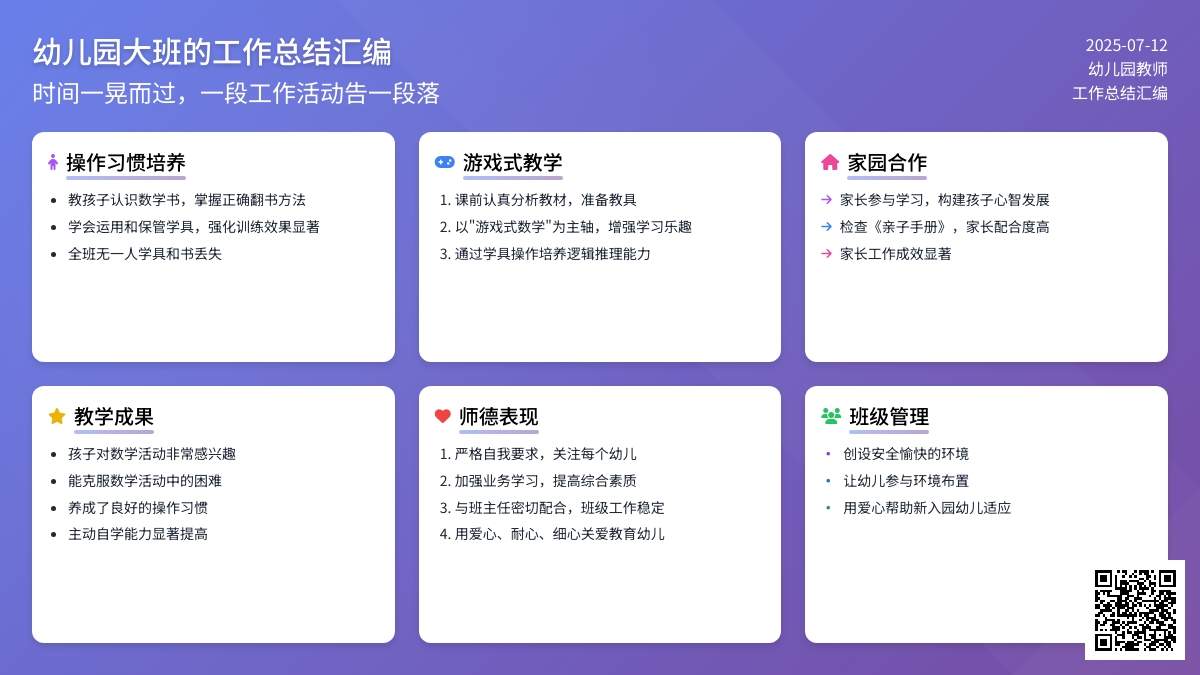 幼儿园大班的工作总结汇编
时间一晃而过，一段工作活动告一段落

2025-07-12
幼儿园教师
工作总结汇编

操作习惯培养

- 教孩子认识数学书，掌握正确翻书方法
- 学会运用和保管学具，强化训练效果显著
- 全班无一人学具和书丢失

游戏式教学

1. 课前认真分析教材，准备教具
2. 以"游戏式数学"为主轴，增强学习乐趣
3. 通过学具操作培养逻辑推理能力

家园合作

→ 家长参与学习，构建孩子心智发展
→ 检查《亲子手册》，家长配合度高
→ 家长工作成效显著

教学成果

- 孩子对数学活动非常感兴趣
- 能克服数学活动中的困难
- 养成了良好的操作习惯
- 主动自学能力显著提高

师德表现

1. 严格自我要求，关注每个幼儿
2. 加强业务学习，提高综合素质
3. 与班主任密切配合，班级工作稳定
4. 用爱心、耐心、细心关爱教育幼儿

班级管理

- 创设安全愉快的环境
- 让幼儿参与环境布置
- 用爱心帮助新入园幼儿适应